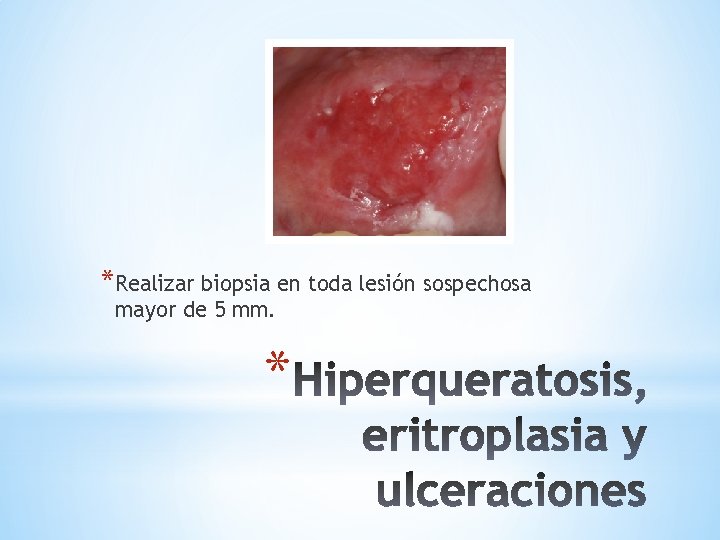 *Realizar biopsia en toda lesión sospechosa mayor de 5 mm.

*Hiperqueratosis, eritroplasia y ulceraciones